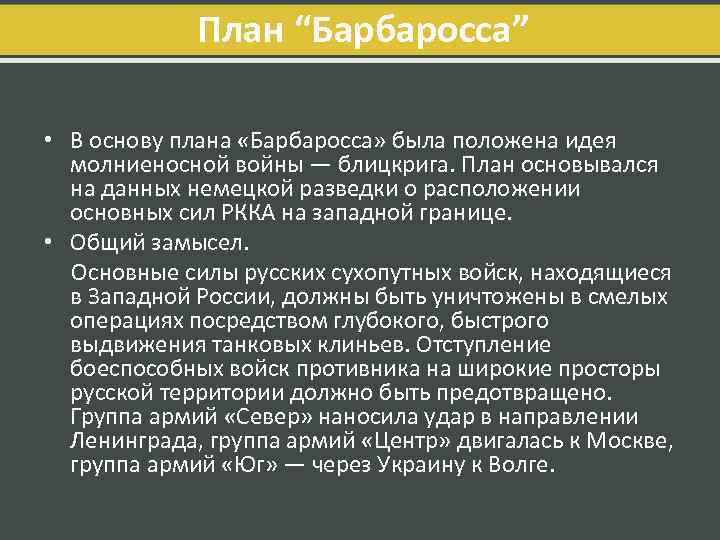 План “Барбаросса”

• В основу плана «Барбаросса» была положена идея молниеносной войны — блицкрига. План основывался на данных немецкой разведки о расположении основных сил РККА на западной границе.
• Общий замысел.

Основные силы русских сухопутных войск, находящиеся в Западной России, должны быть уничтожены в смелых операциях посредством глубокого, быстрого выдвижения танковых клиньев. Отступление боеспособных войск противника на широкие просторы русской территории должно быть предотвращено. Группа армий «Север» наносила удар в направлении Ленинграда, группа армий «Центр» двигалась к Москве, группа армий «Юг» — через Украину к Волге.